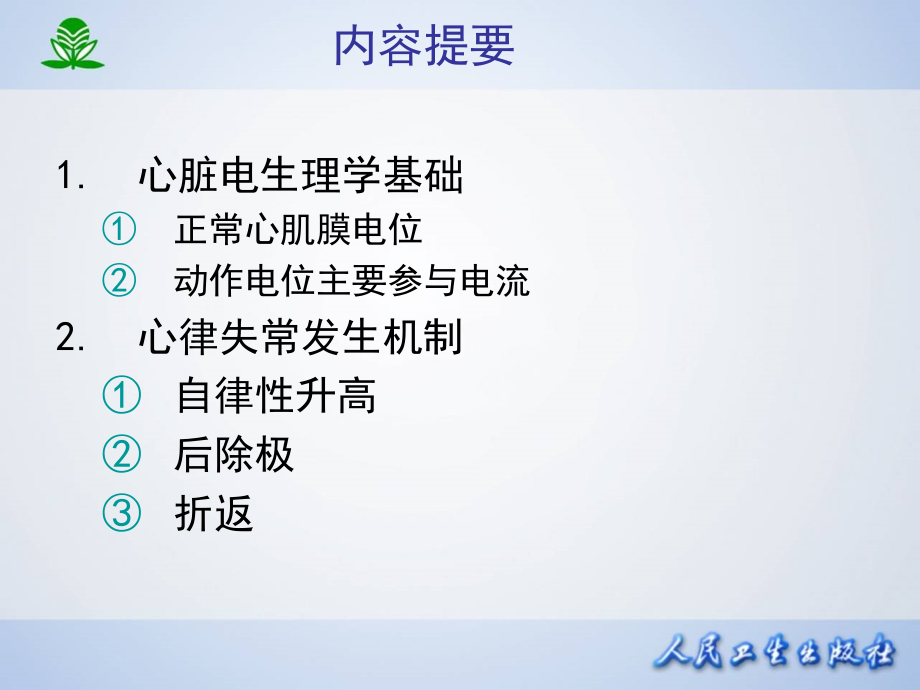 内容提要

1. 心脏电生理学基础

① 正常心肌膜电位

② 动作电位主要参与电流

2. 心律失常发生机制

① 自律性升高

② 后除极

③ 折返

人民卫生出版社